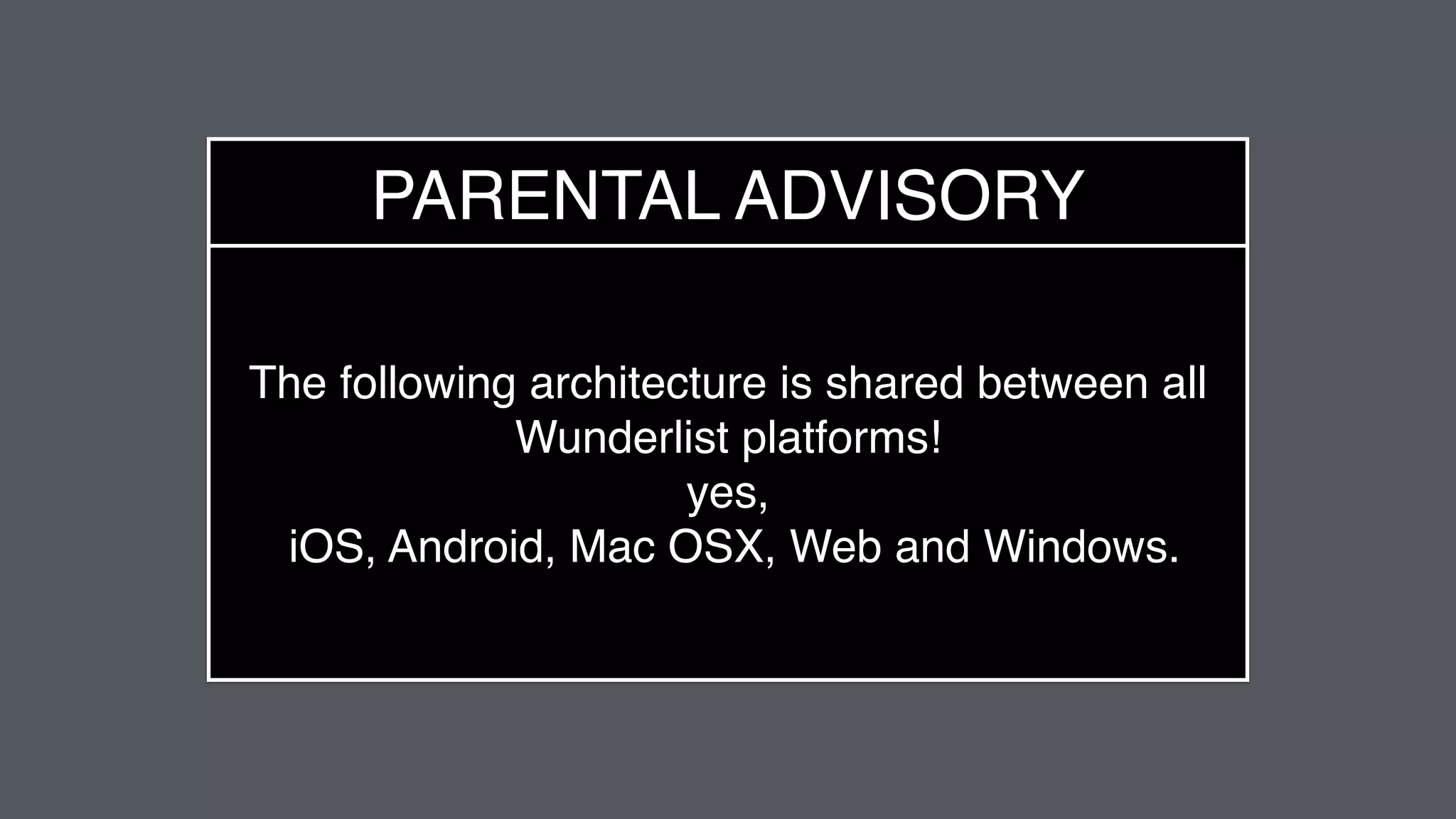 PARENTAL ADVISORY

The following architecture is shared between all Wunderlist platforms!
yes,
iOS, Android, Mac OSX, Web and Windows.